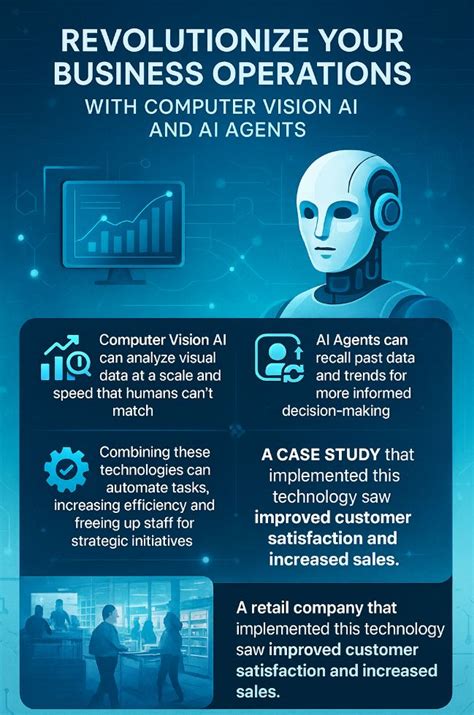 REVOLUTIONIZE YOUR BUSINESS OPERATIONS

WITH COMPUTER VISION AI AND AI AGENTS

Computer Vision AI can analyze visual data at a scale and speed that humans can't match

AI Agents can recall past data and trends for more informed decision-making

Combining these technologies can automate tasks, increasing efficiency and freeing up staff for strategic initiatives

A CASE STUDY that implemented this technology saw improved customer satisfaction and increased sales.

A retail company that implemented this technology saw improved customer satisfaction and increased sales.